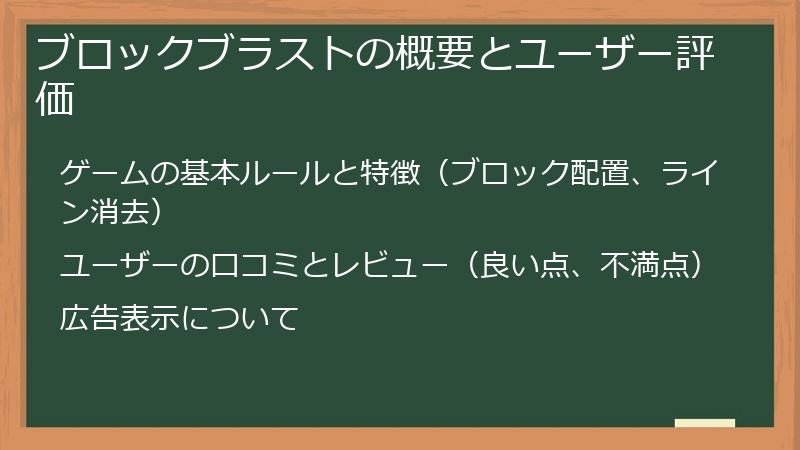 ブロックブラストの概要とユーザー評価

ゲームの基本ルールと特徴（ブロック配置、ライン消去）

ユーザーの口コミとレビュー（良い点、不満点）

広告表示について